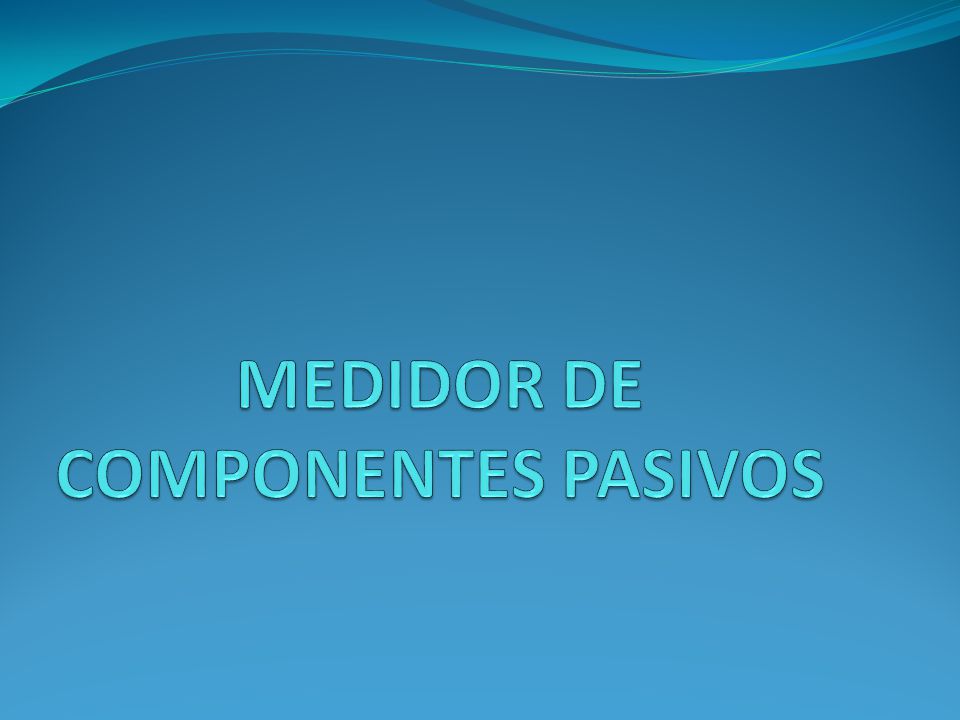 MEDIDOR DE COMPONENTES PASIVOS